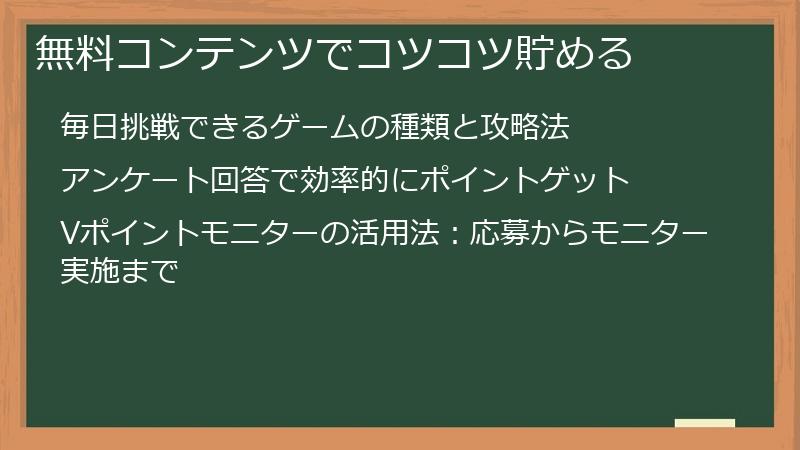 無料コンテンツでコツコツ貯める

毎日挑戦できるゲームの種類と攻略法

アンケート回答で効率的にポイントゲット

Vポイントモニターの活用法：応募からモニター実施まで